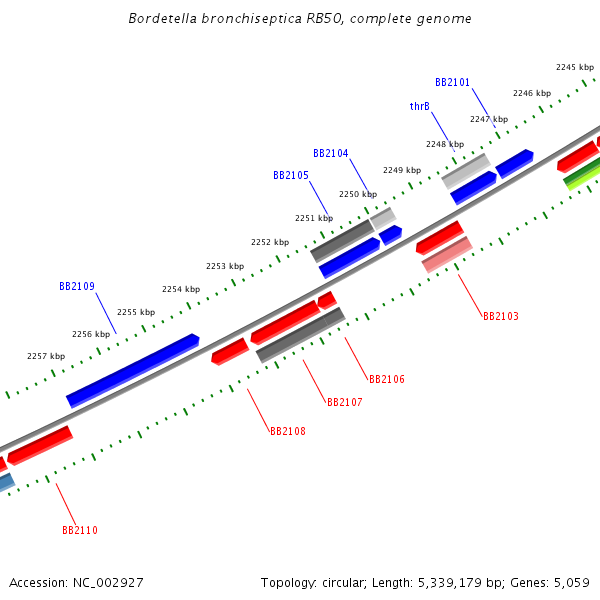 Bordetella bronchiseptica RB50, complete genome

2245 kbp
BB2101
2246 kbp
thrB
2247 kbp
2248 kbp
BB2104
2249 kbp
BB2105
2250 kbp
2251 kbp
2252 kbp
2253 kbp
BB2109
2254 kbp
2255 kbp
2256 kbp
2257 kbp
BB2103
BB2106
BB2107
BB2108
BB2110

Accession: NC_002927
Topology: circular; Length: 5,339,179 bp; Genes: 5,059